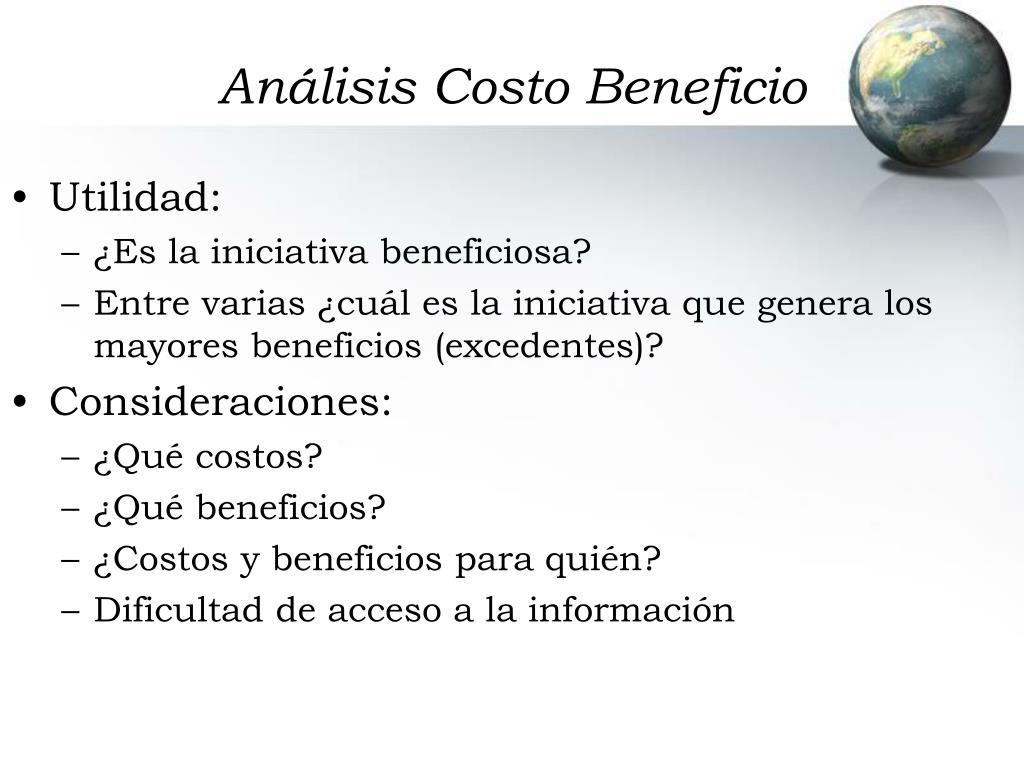 Análisis Costo Beneficio

• Utilidad:
– ¿Es la iniciativa beneficiosa?
– Entre varias ¿cuál es la iniciativa que genera los mayores beneficios (excedentes)?
• Consideraciones:
– ¿Qué costos?
– ¿Qué beneficios?
– ¿Costos y beneficios para quién?
– Dificultad de acceso a la información